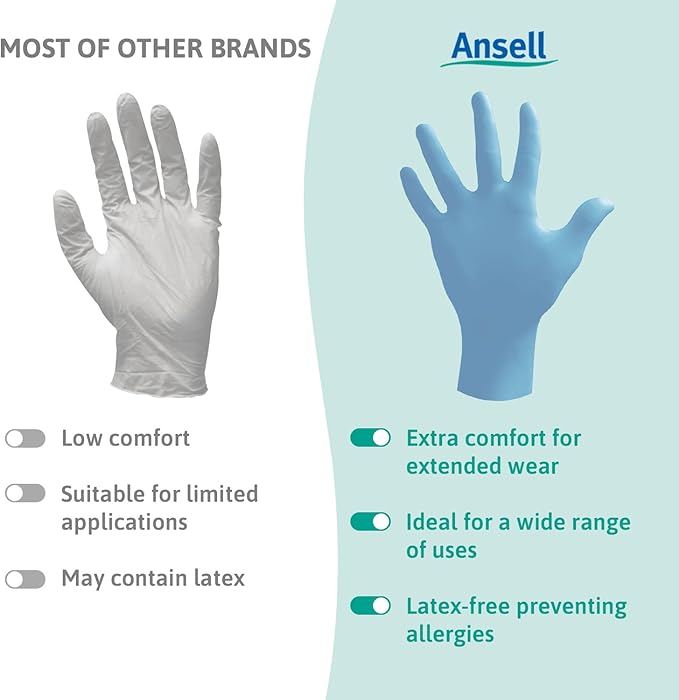 MOST OF OTHER BRANDS

Low comfort

Suitable for limited applications

May contain latex

Ansell

Extra comfort for extended wear

Ideal for a wide range of uses

Latex-free preventing allergies